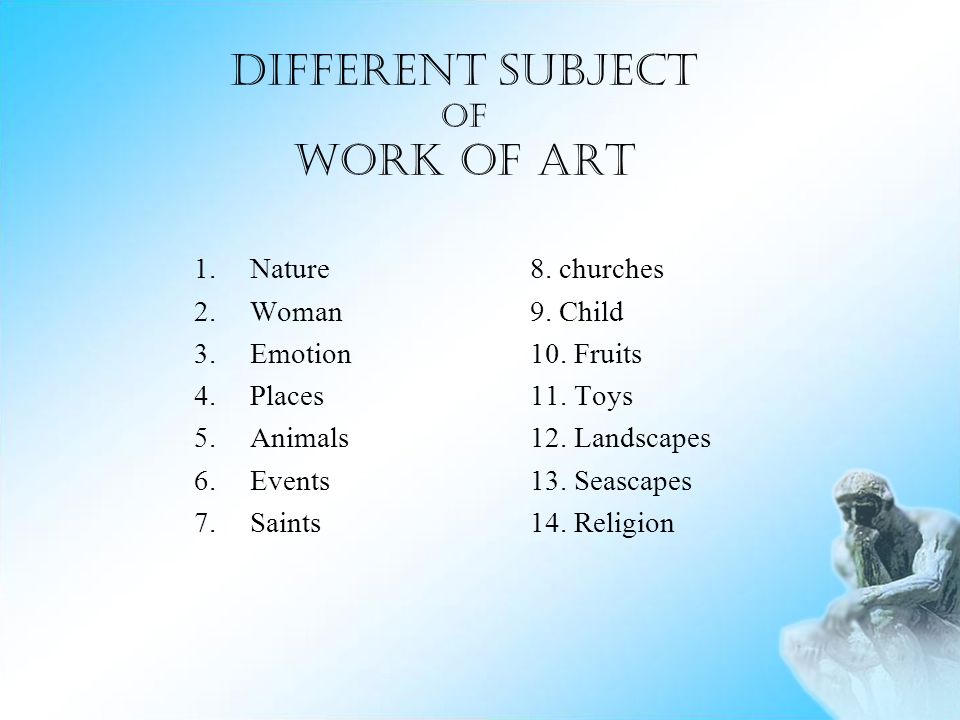 DIFFERENT SUBJECT
OF
WORK OF ART

1. Nature
2. Woman
3. Emotion
4. Places
5. Animals
6. Events
7. Saints

8. churches
9. Child
10. Fruits
11. Toys
12. Landscapes
13. Seascapes
14. Religion